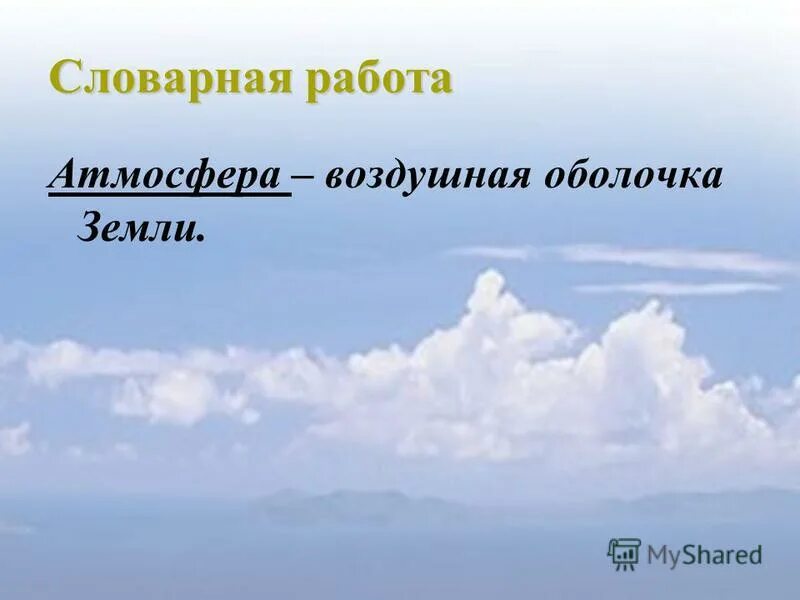 Словарная работа

Атмосфера – воздушная оболочка Земли.

MyShared